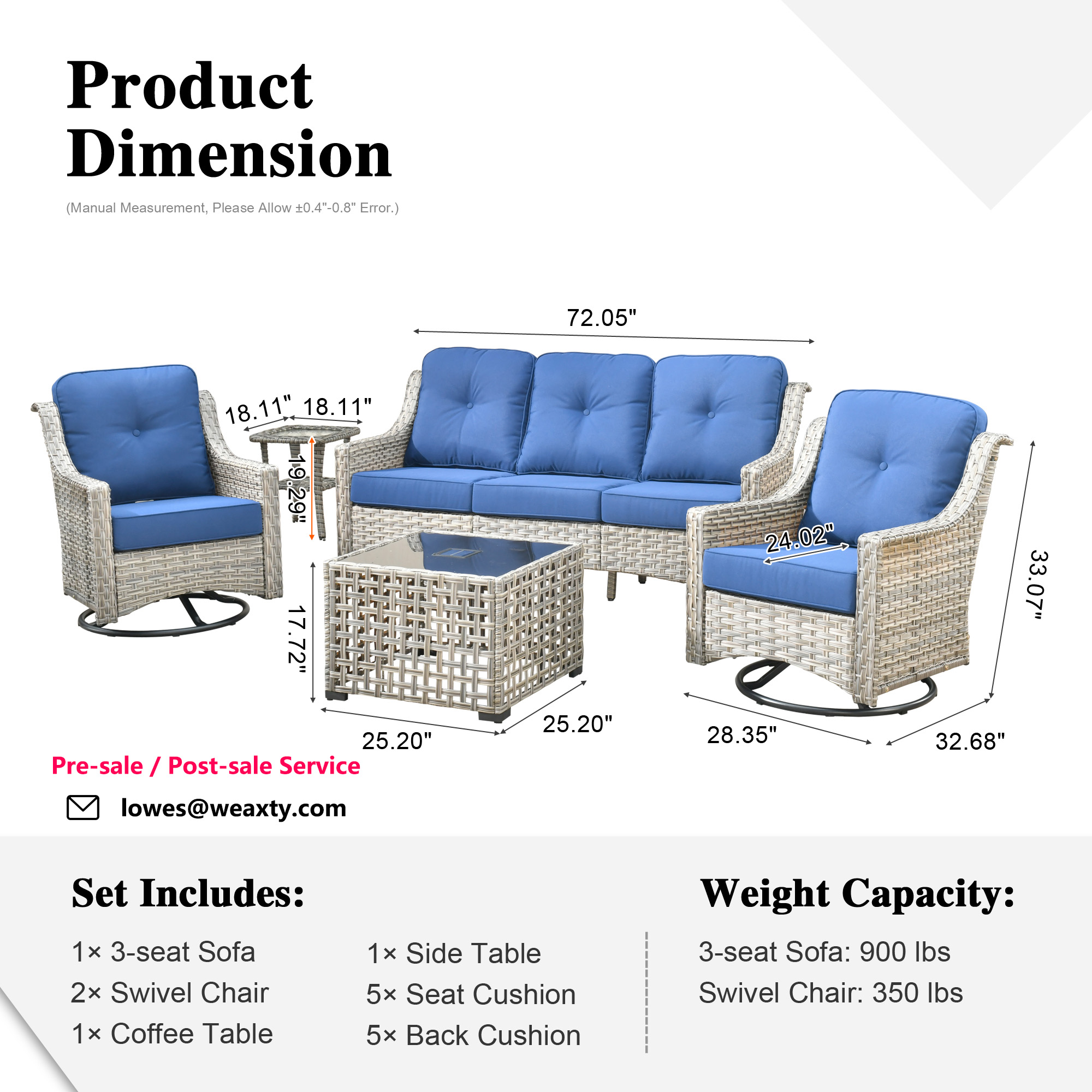 Product Dimension

(Manual Measurement, Please Allow ±0.4"-0.8" Error.)

72.05"

18.11"

18.11"

19.29"

24.02"

33.07"

17.72"

25.20"

25.20"

28.35"

32.68"

Pre-sale / Post-sale Service

lowes@weaxty.com

Set Includes:

1× 3-seat Sofa
2× Swivel Chair
1× Coffee Table

1× Side Table
5× Seat Cushion
5× Back Cushion

Weight Capacity:

3-seat Sofa: 900 lbs
Swivel Chair: 350 lbs